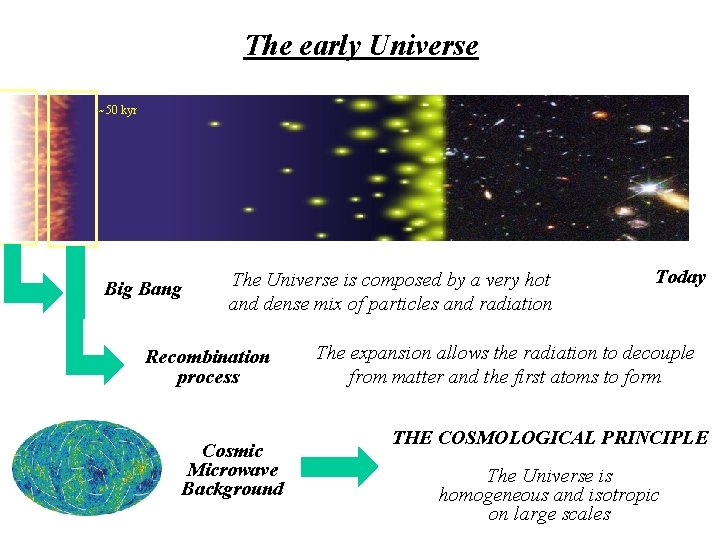 The early Universe

~50 kyr

Big Bang

The Universe is composed by a very hot and dense mix of particles and radiation

Today

Recombination process

The expansion allows the radiation to decouple from matter and the first atoms to form

Cosmic Microwave Background

THE COSMOLOGICAL PRINCIPLE

The Universe is homogeneous and isotropic on large scales